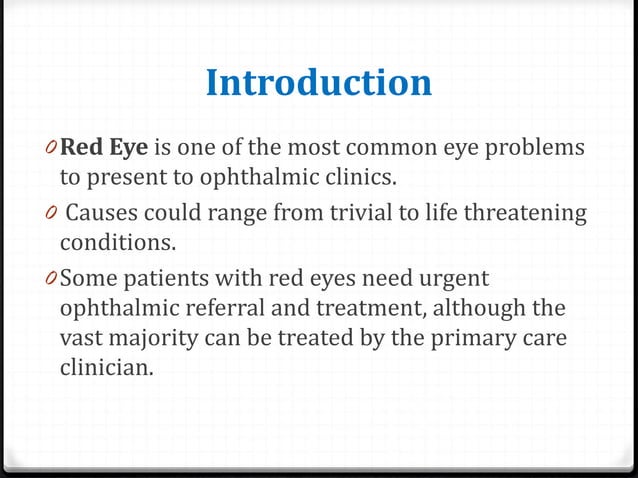 Introduction

0 Red Eye is one of the most common eye problems to present to ophthalmic clinics.

0 Causes could range from trivial to life threatening conditions.

0 Some patients with red eyes need urgent ophthalmic referral and treatment, although the vast majority can be treated by the primary care clinician.